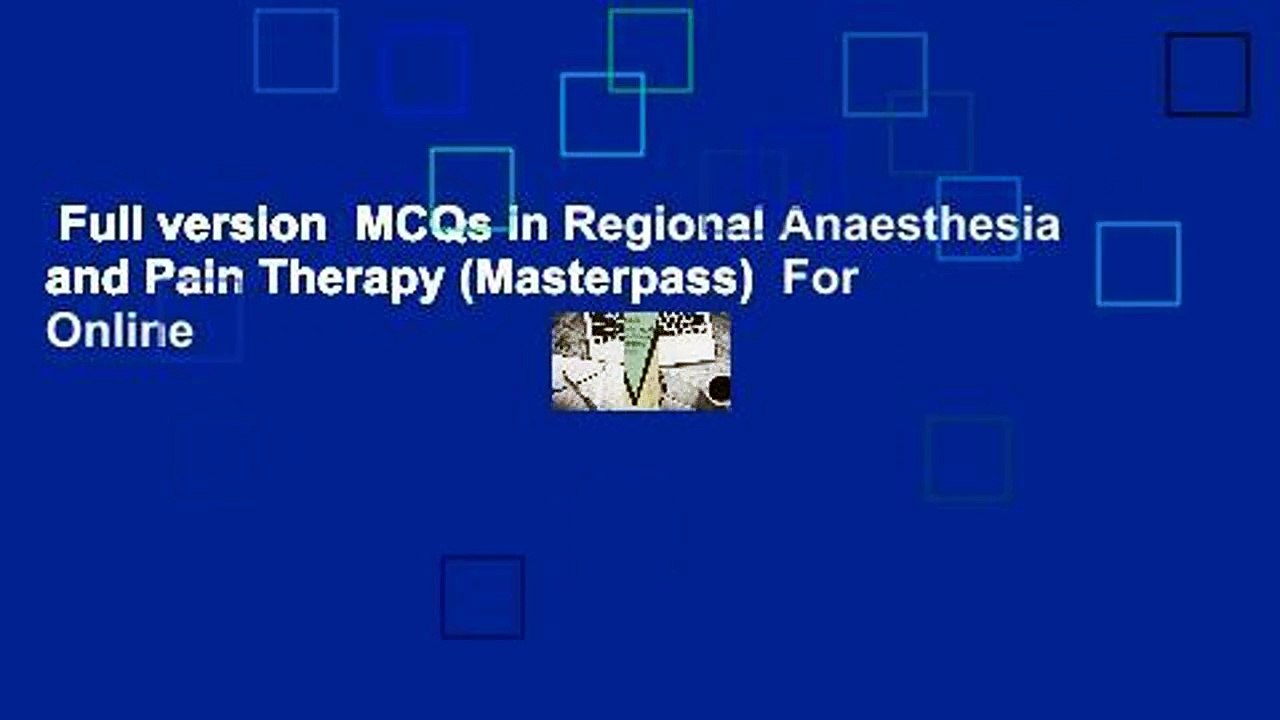 Full version MCQs in Regional Anaesthesia and Pain Therapy (Masterpass) For Online